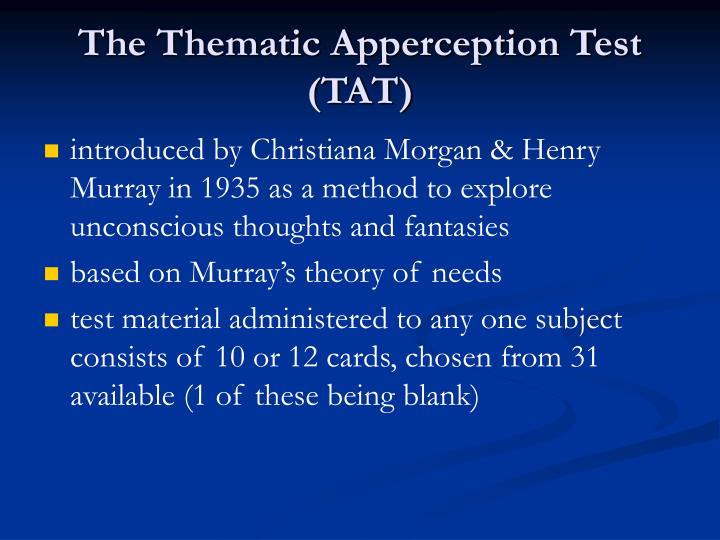 The Thematic Apperception Test (TAT)

introduced by Christiana Morgan & Henry Murray in 1935 as a method to explore unconscious thoughts and fantasies

based on Murray's theory of needs

test material administered to any one subject consists of 10 or 12 cards, chosen from 31 available (1 of these being blank)